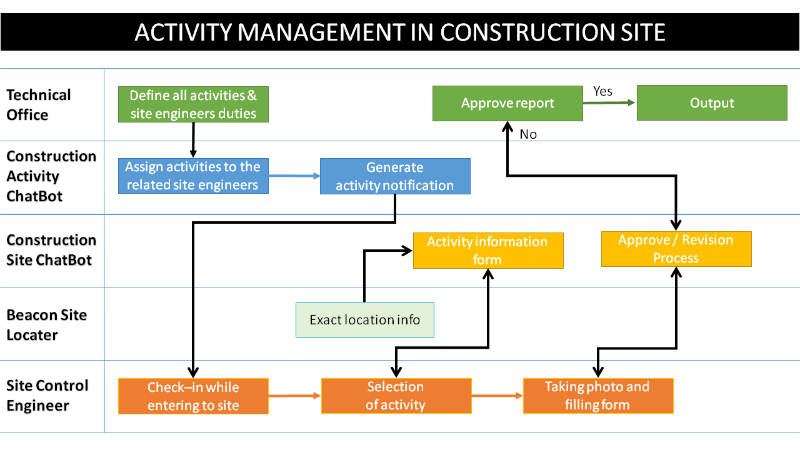 ACTIVITY MANAGEMENT IN CONSTRUCTION SITE

Technical Office

Define all activities & site engineers duties

Approve report

Yes

Output

No

Construction Activity ChatBot

Assign activities to the related site engineers

Generate activity notification

Construction Site ChatBot

Activity information form

Approve / Revision Process

Beacon Site Locater

Exact location info

Site Control Engineer

Check–in while entering to site

Selection of activity

Taking photo and filling form